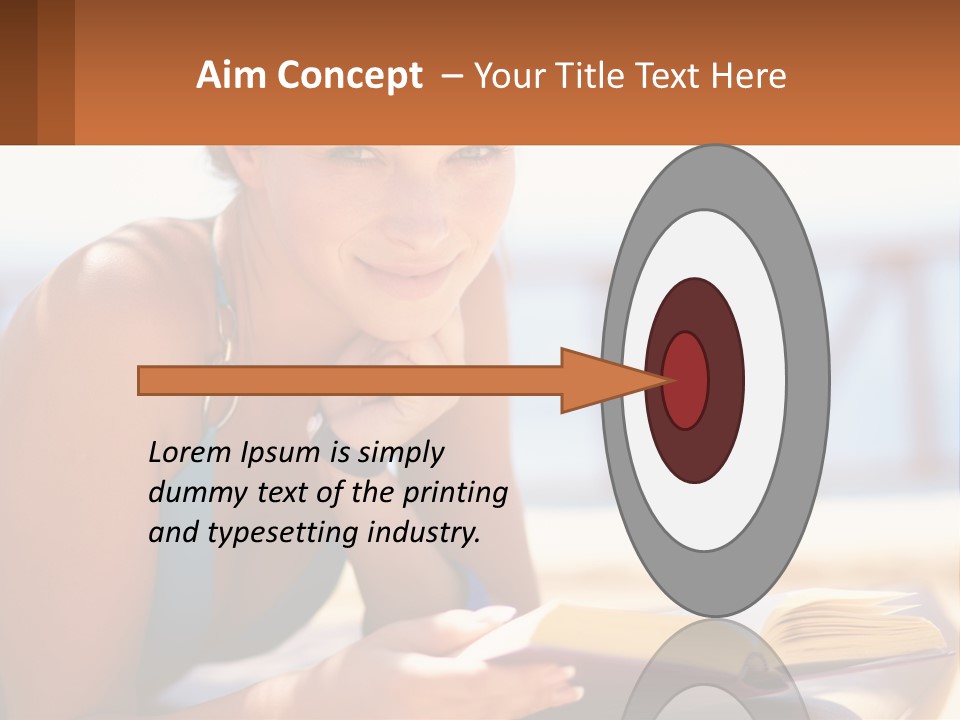 Aim Concept – Your Title Text Here

Lorem Ipsum is simply dummy text of the printing and typesetting industry.